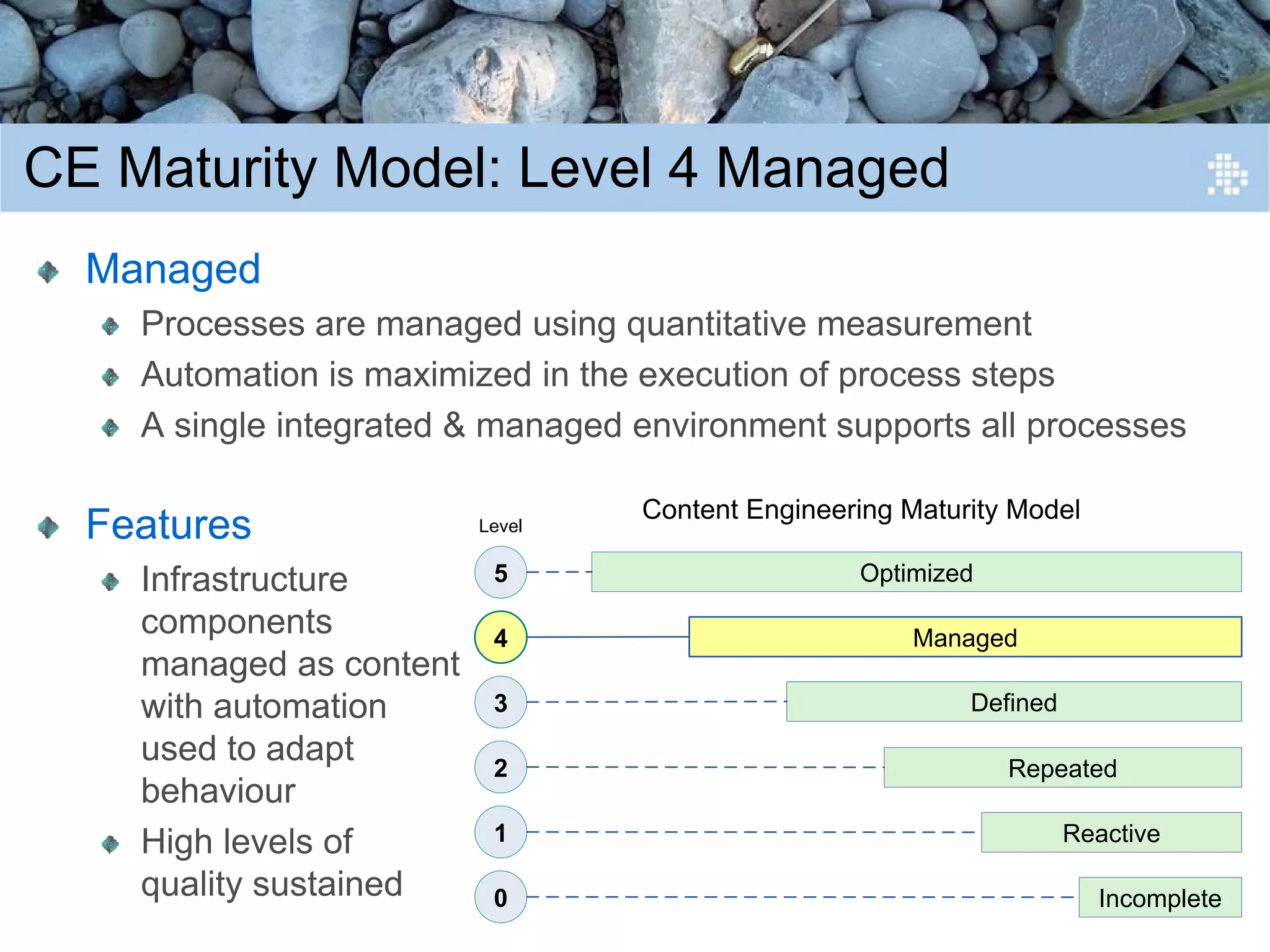 CE Maturity Model: Level 4 Managed

Managed

Processes are managed using quantitative measurement

Automation is maximized in the execution of process steps

A single integrated & managed environment supports all processes

Features

Infrastructure components managed as content with automation used to adapt behaviour

High levels of quality sustained

Content Engineering Maturity Model

Level

5 Optimized

4 Managed

3 Defined

2 Repeated

1 Reactive

0 Incomplete